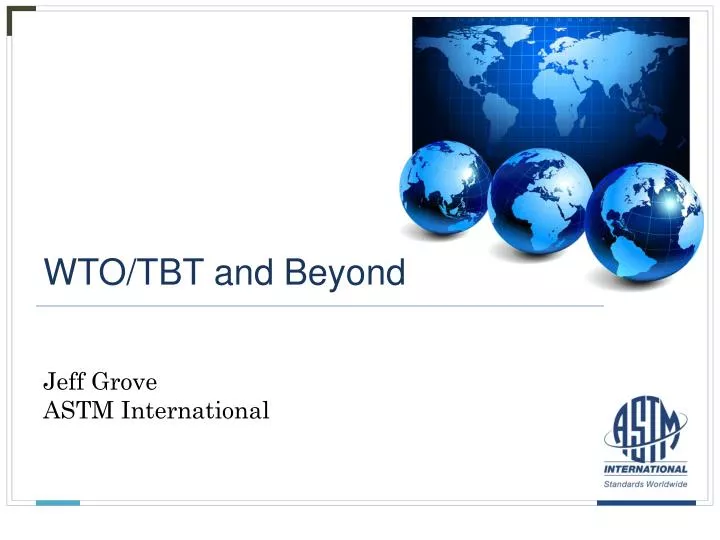 WTO/TBT and Beyond

Jeff Grove
ASTM International

ASTM
INTERNATIONAL
Standards Worldwide